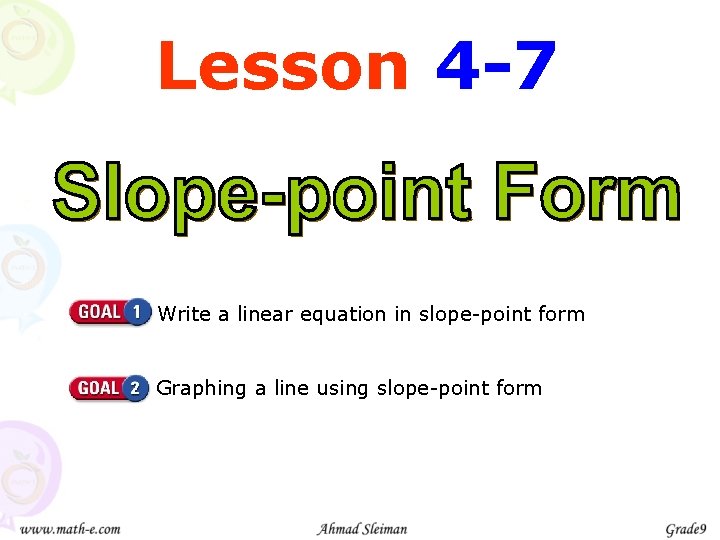 Lesson 4-7

Slope-point Form

GOAL 1 Write a linear equation in slope-point form

GOAL 2 Graphing a line using slope-point form

www.math-e.com Ahmad Sleiman Grade9